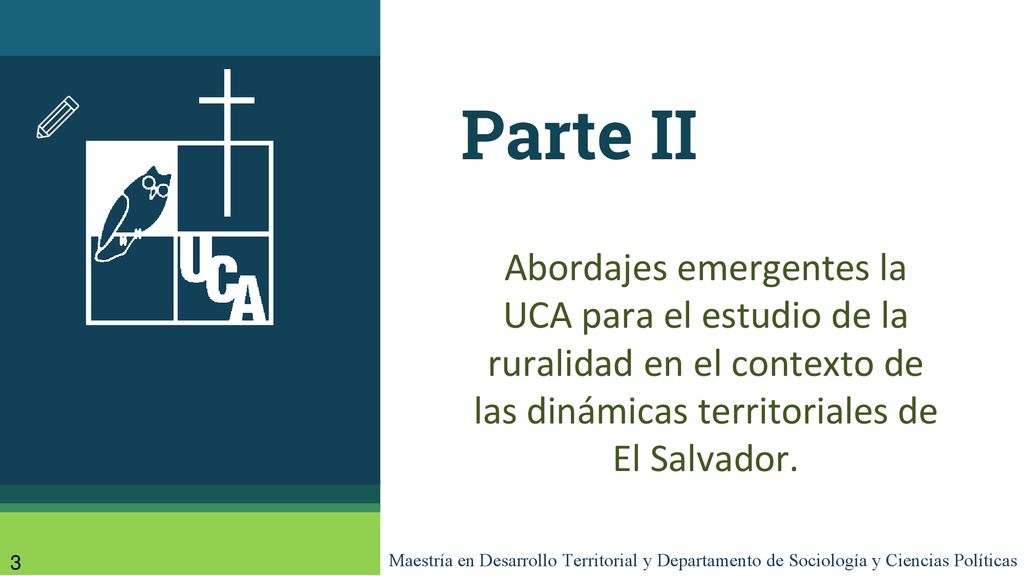 UCA

Parte II

Abordajes emergentes la UCA para el estudio de la ruralidad en el contexto de las dinámicas territoriales de El Salvador.

3

Maestría en Desarrollo Territorial y Departamento de Sociología y Ciencias Políticas